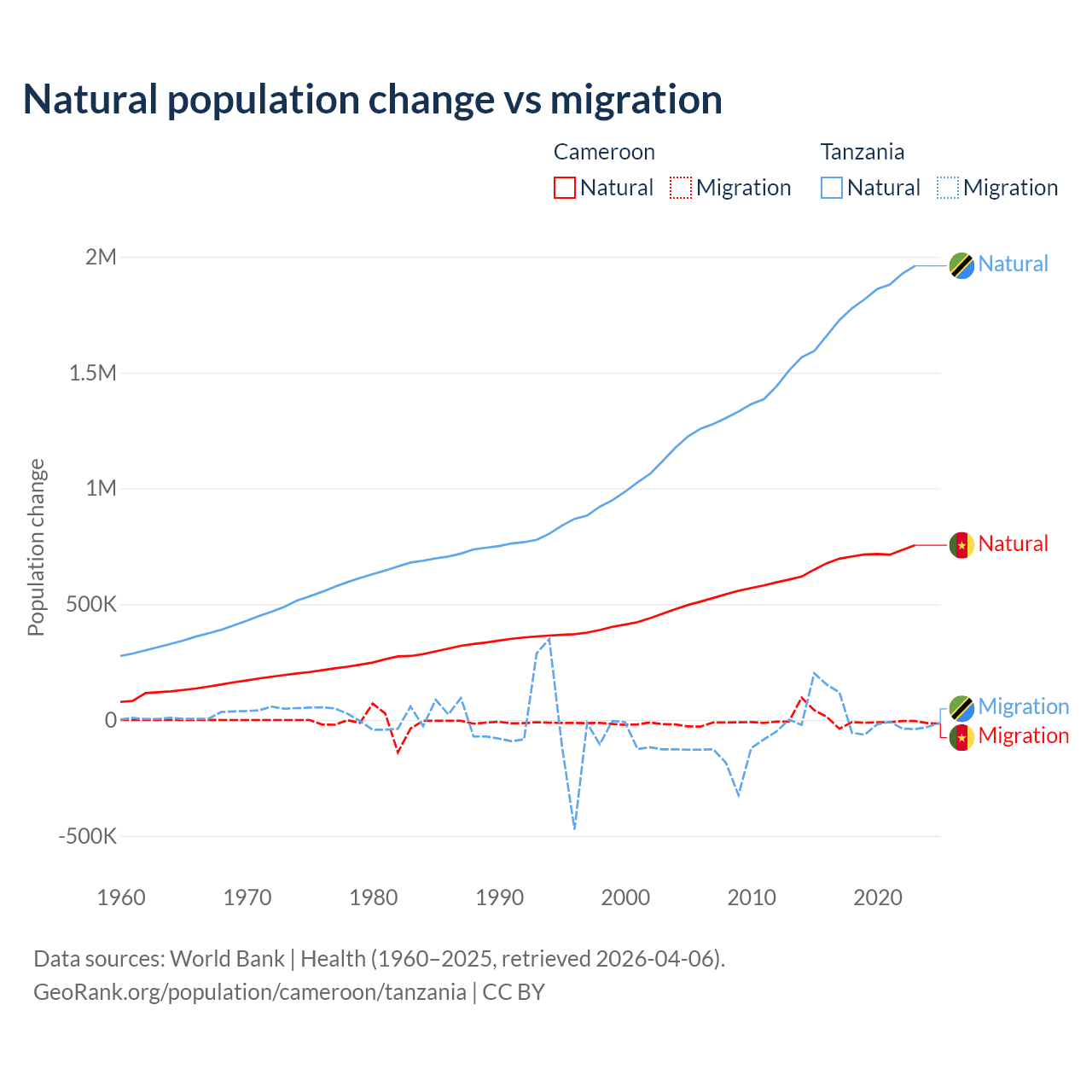 Natural population change vs migration

Cameroon
Natural Migration

Tanzania
Natural Migration

Population change

2M
1.5M
1M
500K
0
-500K

1960
1970
1980
1990
2000
2010
2020

Natural
Natural
Migration
Migration

Data sources: World Bank | Health (1960–2025, retrieved 2026-04-06).
GeoRank.org/population/cameroon/tanzania | CC BY